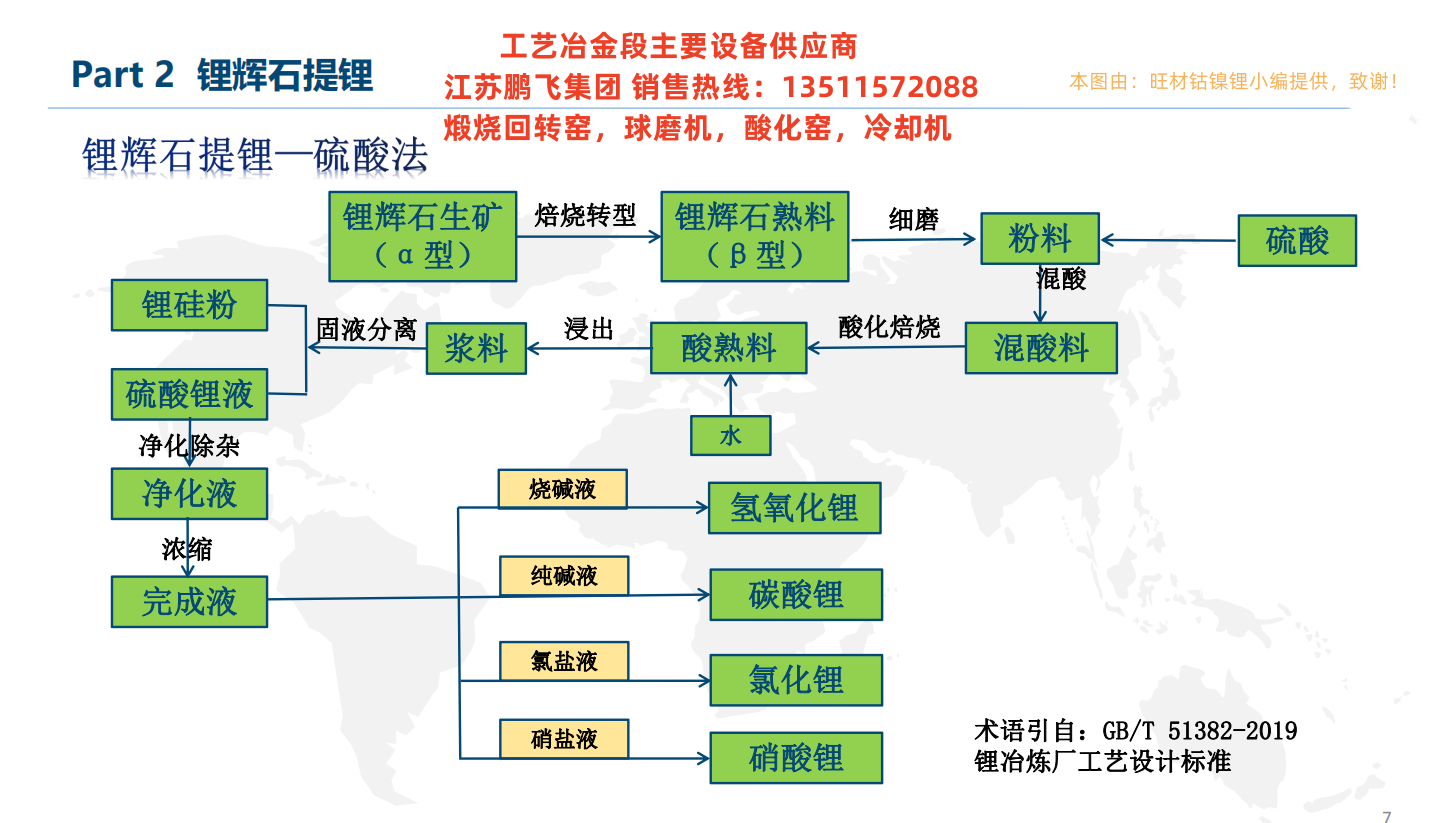 Part 2 锂辉石提锂

工艺冶金段主要设备供应商
江苏鹏飞集团 销售热线：13511572088
煅烧回转窑，球磨机，酸化窑，冷却机

本图由：旺材钴镍锂小编提供，致谢！

锂辉石提锂—硫酸法

锂辉石生矿（α 型）

焙烧转型

锂辉石熟料（β 型）

细磨

粉料

硫酸

混酸

混酸料

酸化焙烧

酸熟料

水

浸出

浆料

固液分离

锂硅粉

硫酸锂液

净化除杂

净化液

浓缩

完成液

烧碱液

氢氧化锂

纯碱液

碳酸锂

氯盐液

氯化锂

硝盐液

硝酸锂

术语引自：GB/T 51382-2019
锂冶炼厂工艺设计标准

7